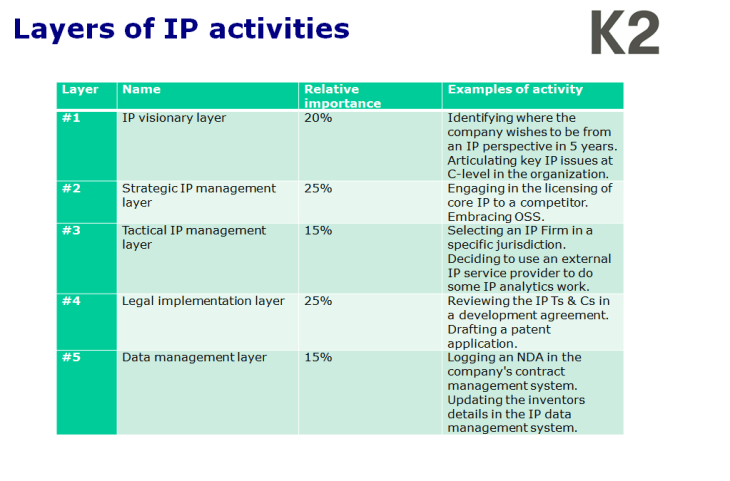 Layers of IP activities

K2

| Layer | Name | Relative importance | Examples of activity |
|---|---|---|---|
| #1 | IP visionary layer | 20% | Identifying where the company wishes to be from an IP perspective in 5 years. Articulating key IP issues at C-level in the organization. |
| #2 | Strategic IP management layer | 25% | Engaging in the licensing of core IP to a competitor. Embracing OSS. |
| #3 | Tactical IP management layer | 15% | Selecting an IP Firm in a specific jurisdiction. Deciding to use an external IP service provider to do some IP analytics work. |
| #4 | Legal implementation layer | 25% | Reviewing the IP Ts & Cs in a development agreement. Drafting a patent application. |
| #5 | Data management layer | 15% | Logging an NDA in the company's contract management system. Updating the inventors details in the IP data management system. |